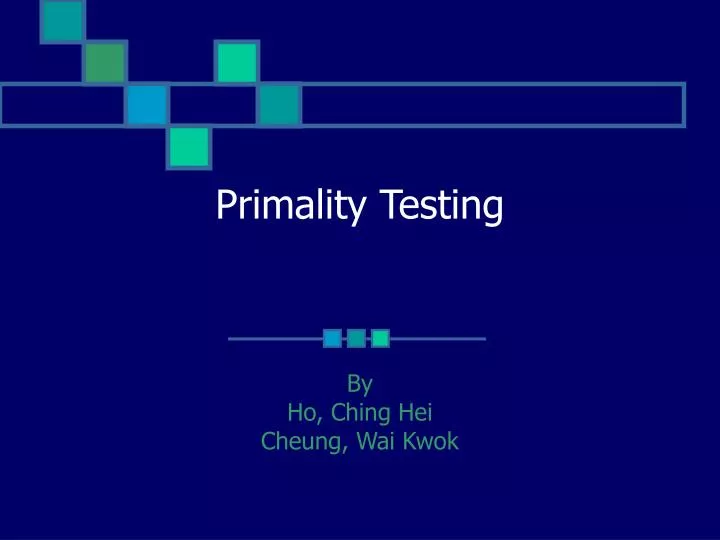 Primality Testing

By
Ho, Ching Hei
Cheung, Wai Kwok